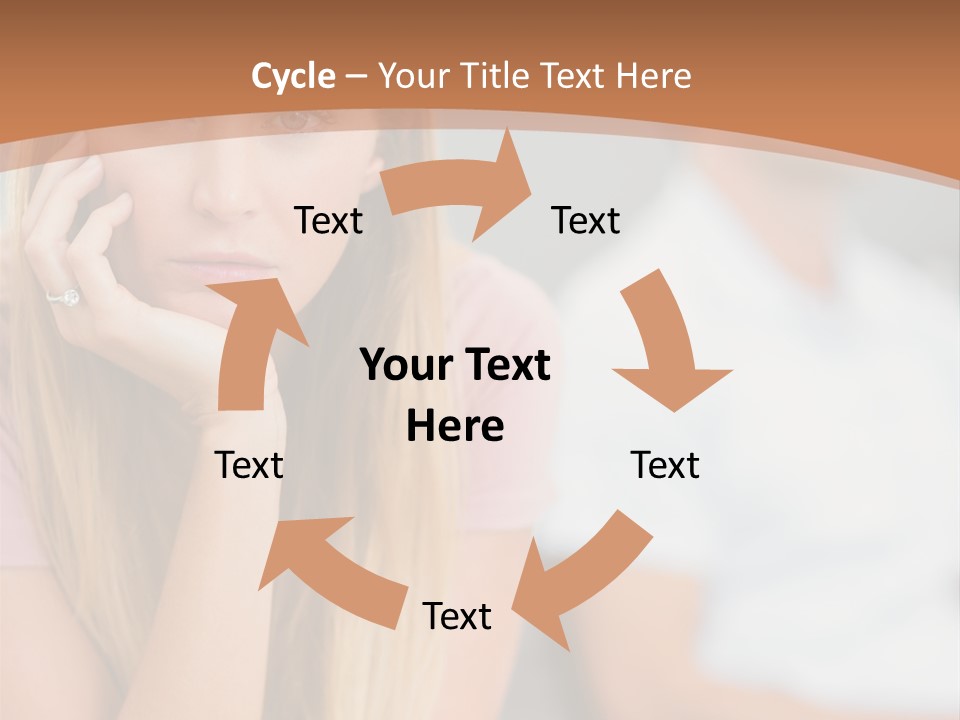 Cycle – Your Title Text Here

Text

Text

Your Text Here

Text

Text

Text